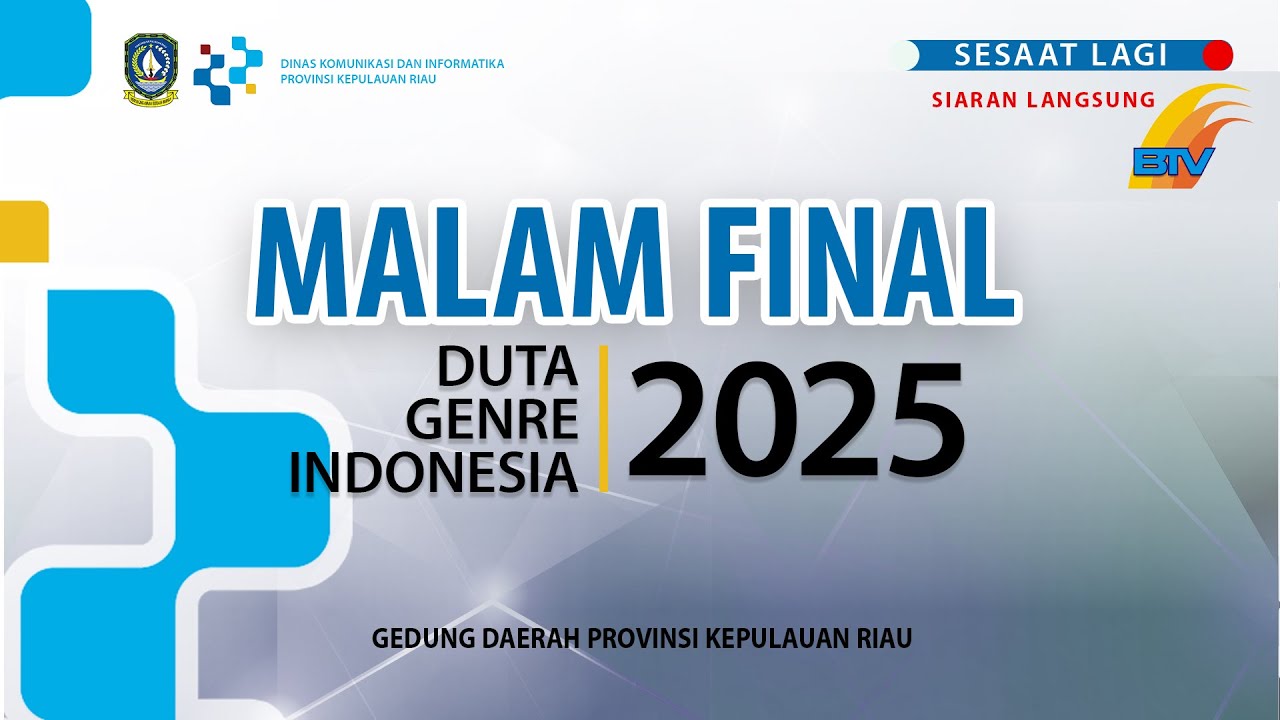 DINAS KOMUNIKASI DAN INFORMATIKA
PROVINSI KEPULAUAN RIAU

SESAAT LAGI
SIARAN LANGSUNG
BTV

MALAM FINAL

DUTA GENRE INDONESIA 2025

GEDUNG DAERAH PROVINSI KEPULAUAN RIAU